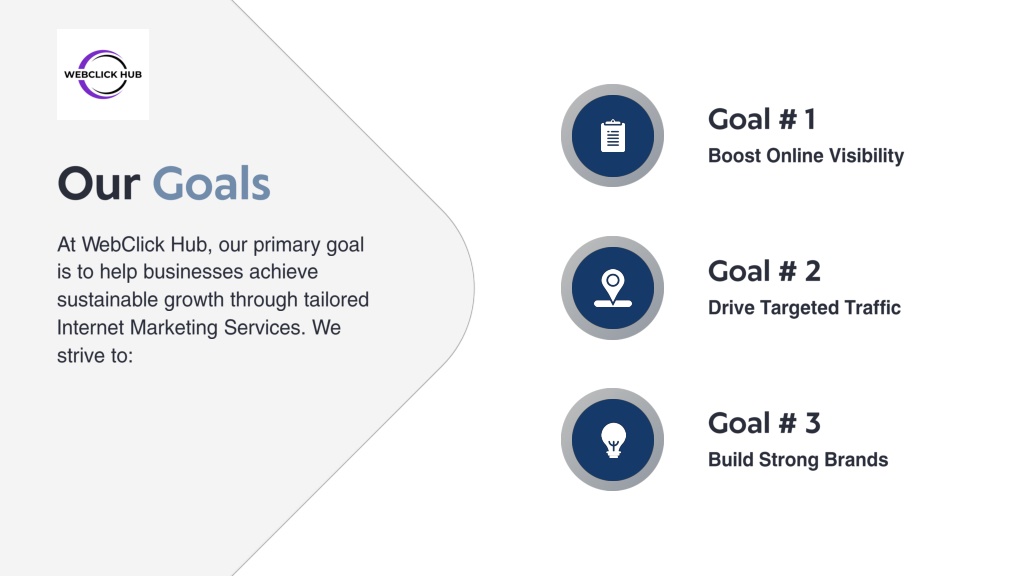 WEBCLICK HUB

Our Goals

At WebClick Hub, our primary goal is to help businesses achieve sustainable growth through tailored Internet Marketing Services. We strive to:

Goal # 1
Boost Online Visibility

Goal # 2
Drive Targeted Traffic

Goal # 3
Build Strong Brands